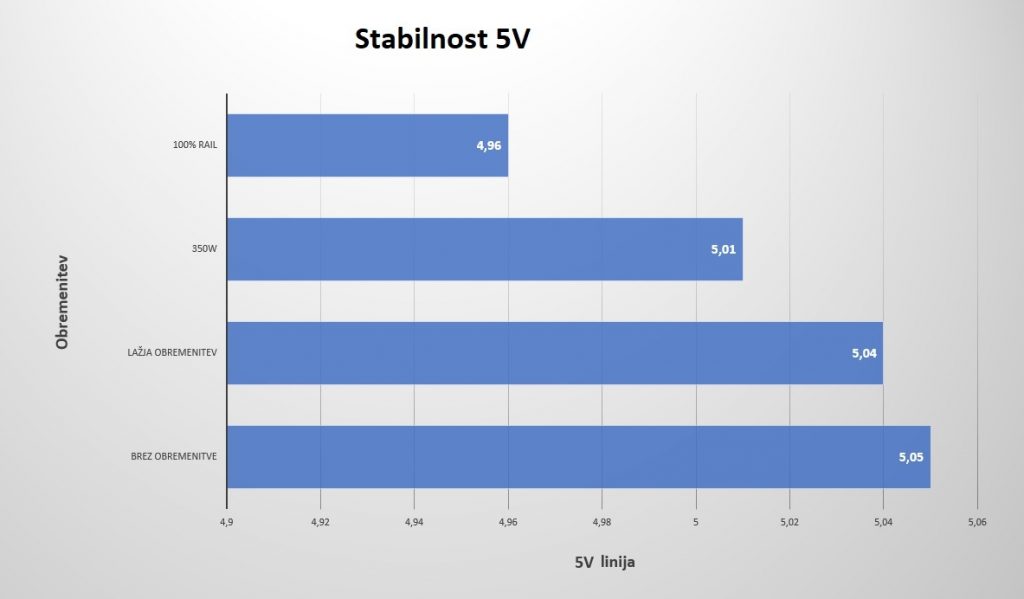 Stabilnost 5V

Obremenitev

100% RAIL
4,96

350W
5,01

LAŽJA OBREMENITEV
5,04

BREZ OBREMENITVE
5,05

4,9
4,92
4,94
4,96
4,98
5
5,02
5,04
5,06

5V linija